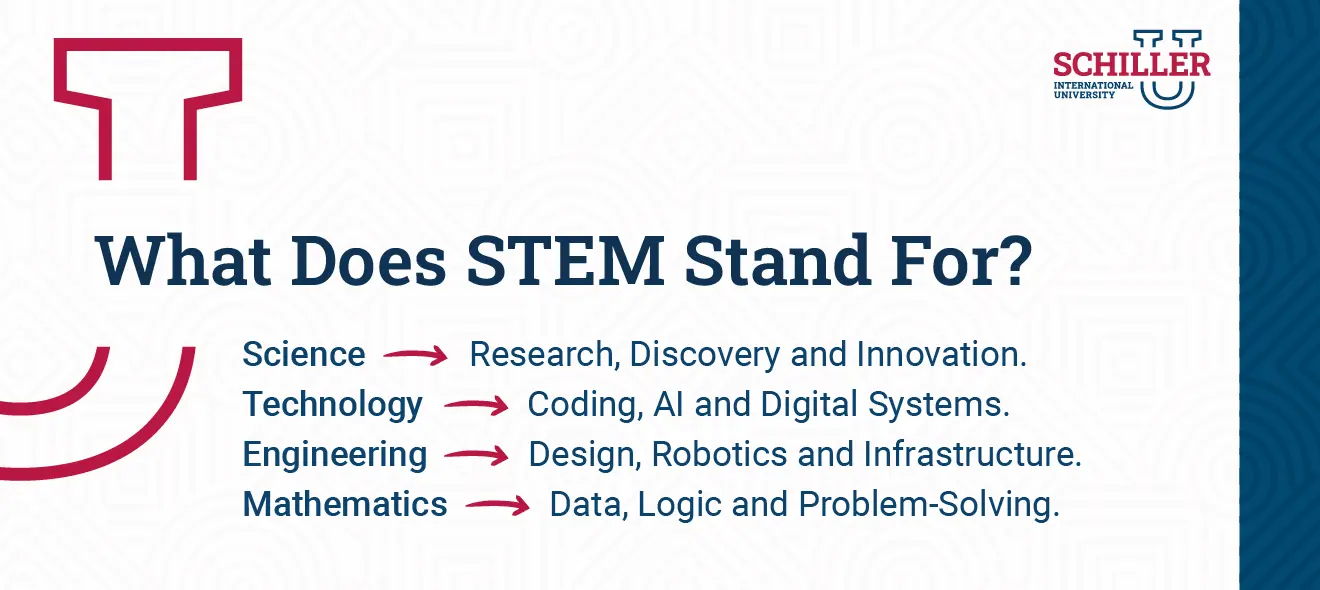 SCHILLER
INTERNATIONAL UNIVERSITY

What Does STEM Stand For?

Science → Research, Discovery and Innovation.
Technology → Coding, AI and Digital Systems.
Engineering → Design, Robotics and Infrastructure.
Mathematics → Data, Logic and Problem-Solving.